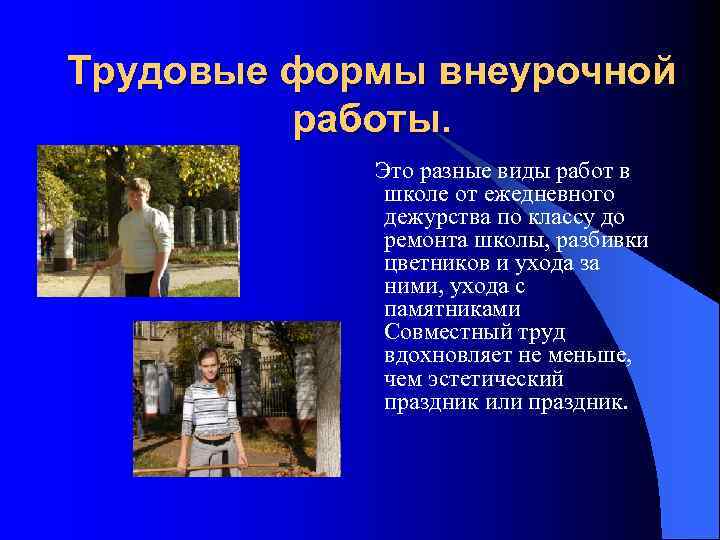 Трудовые формы внеурочной работы.

Это разные виды работ в школе от ежедневного дежурства по классу до ремонта школы, разбивки цветников и ухода за ними, ухода с памятниками Совместный труд вдохновляет не меньше, чем эстетический праздник или праздник.